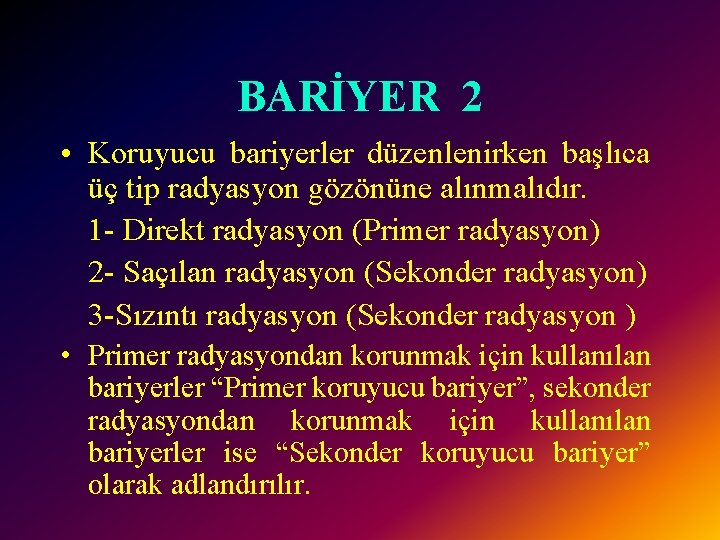 BARİYER 2

• Koruyucu bariyerler düzenlenirken başlıca üç tip radyasyon gözönüne alınmalıdır.

1- Direkt radyasyon (Primer radyasyon)

2- Saçılan radyasyon (Sekonder radyasyon)

3-Sızıntı radyasyon (Sekonder radyasyon )

• Primer radyasyondan korunmak için kullanılan bariyerler “Primer koruyucu bariyer”, sekonder radyasyondan korunmak için kullanılan bariyerler ise “Sekonder koruyucu bariyer” olarak adlandırılır.